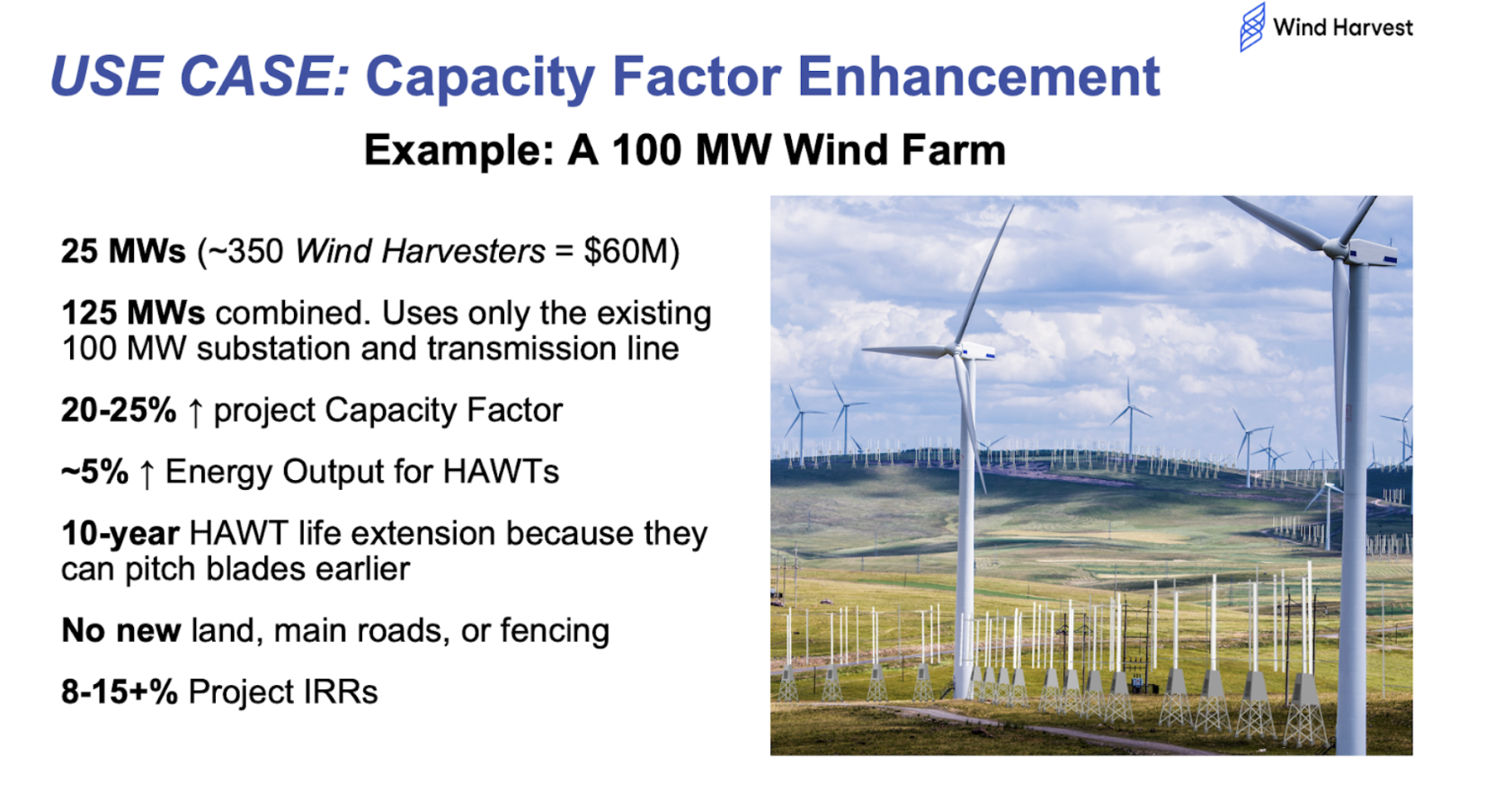 Wind Harvest

USE CASE: Capacity Factor Enhancement

Example: A 100 MW Wind Farm

25 MWs (~350 Wind Harvesters = $60M)

125 MWs combined. Uses only the existing 100 MW substation and transmission line

20-25% ↑ project Capacity Factor

~5% ↑ Energy Output for HAWTs

10-year HAWT life extension because they can pitch blades earlier

No new land, main roads, or fencing

8-15+% Project IRRs